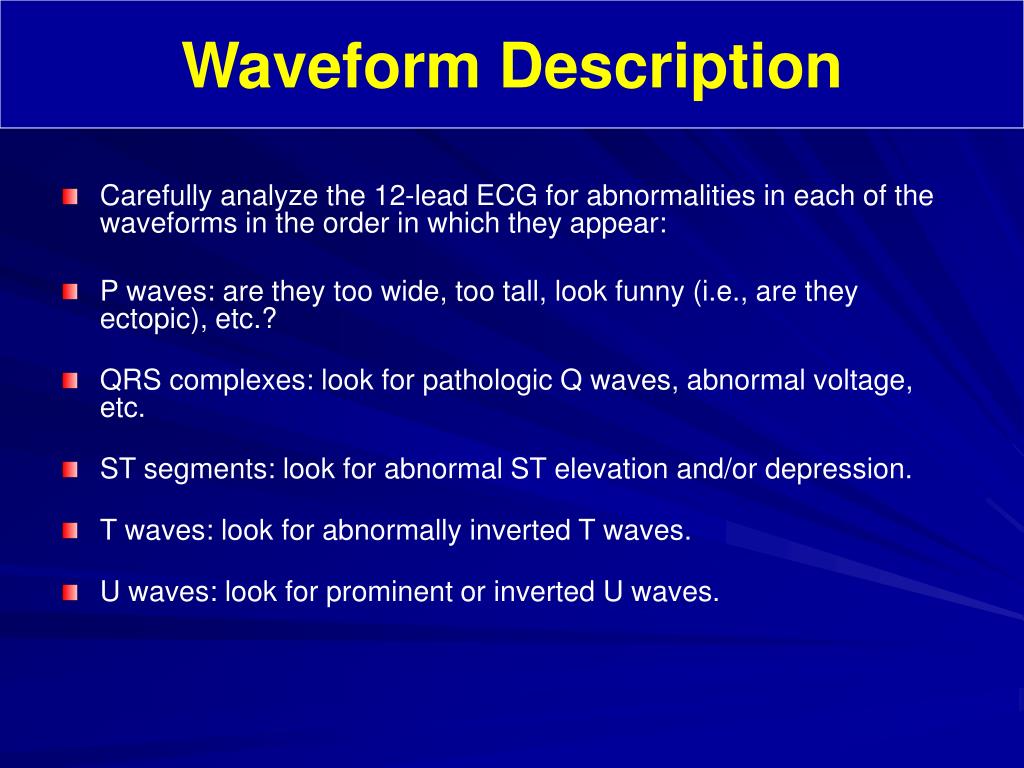 Waveform Description

Carefully analyze the 12-lead ECG for abnormalities in each of the waveforms in the order in which they appear:

P waves: are they too wide, too tall, look funny (i.e., are they ectopic), etc.?

QRS complexes: look for pathologic Q waves, abnormal voltage, etc.

ST segments: look for abnormal ST elevation and/or depression.

T waves: look for abnormally inverted T waves.

U waves: look for prominent or inverted U waves.